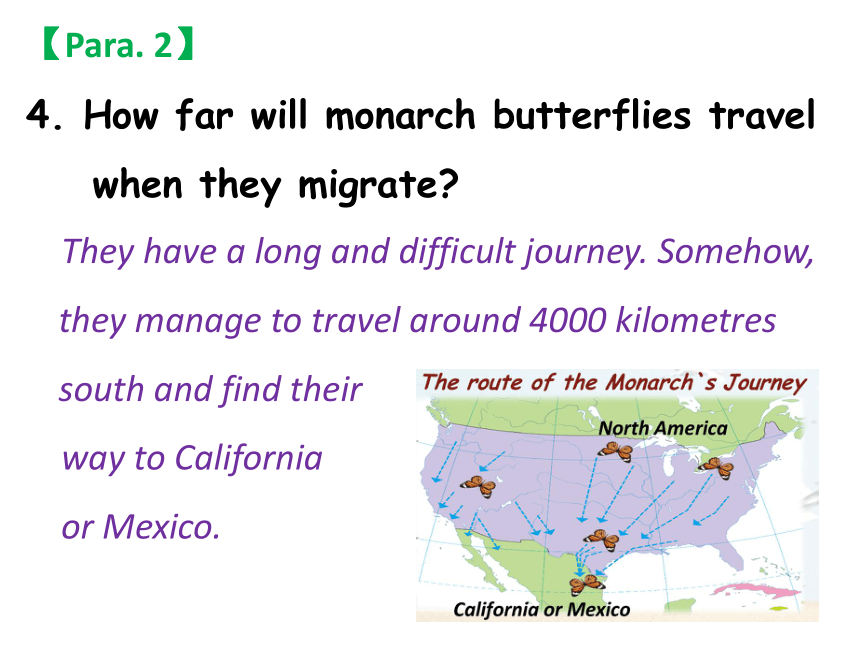 【Para. 2】

4. How far will monarch butterflies travel when they migrate?

They have a long and difficult journey. Somehow, they manage to travel around 4000 kilometres south and find their way to California or Mexico.

The route of the Monarch`s Journey

North America

California or Mexico